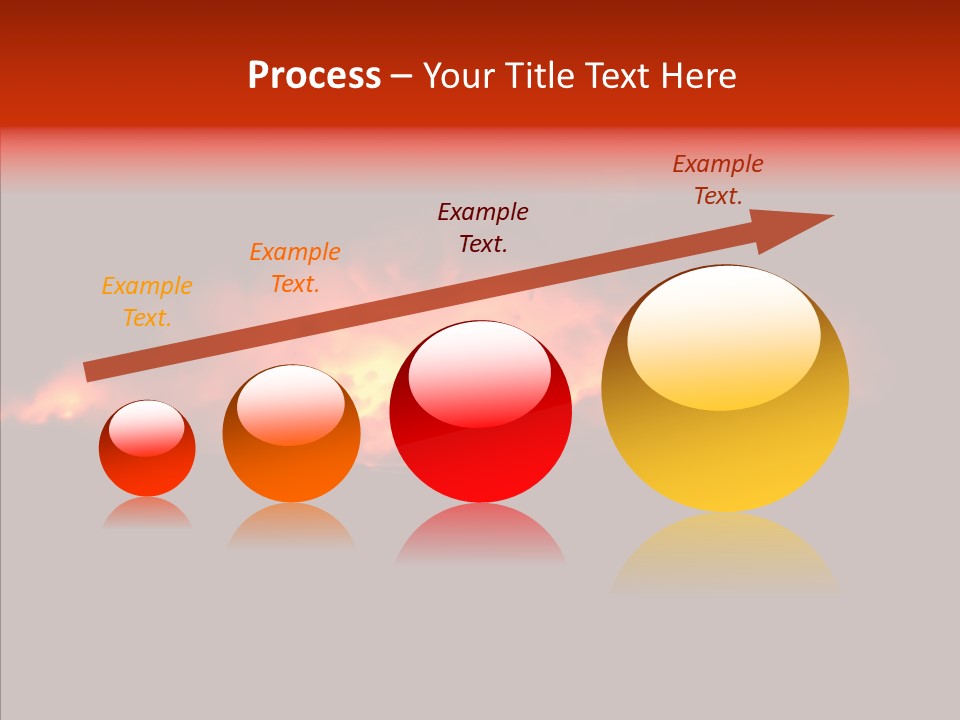 Process – Your Title Text Here

Example Text.

Example Text.

Example Text.

Example Text.